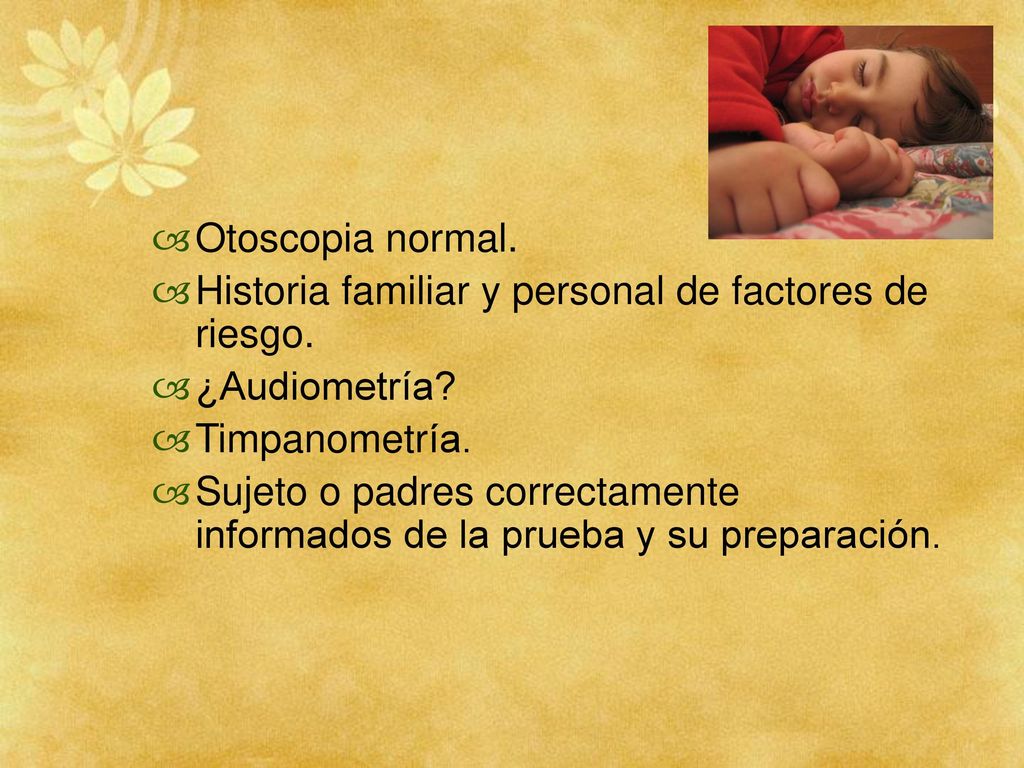 Otoscopia normal.
Historia familiar y personal de factores de riesgo.
¿Audiometría?
Timpanometría.
Sujeto o padres correctamente informados de la prueba y su preparación.